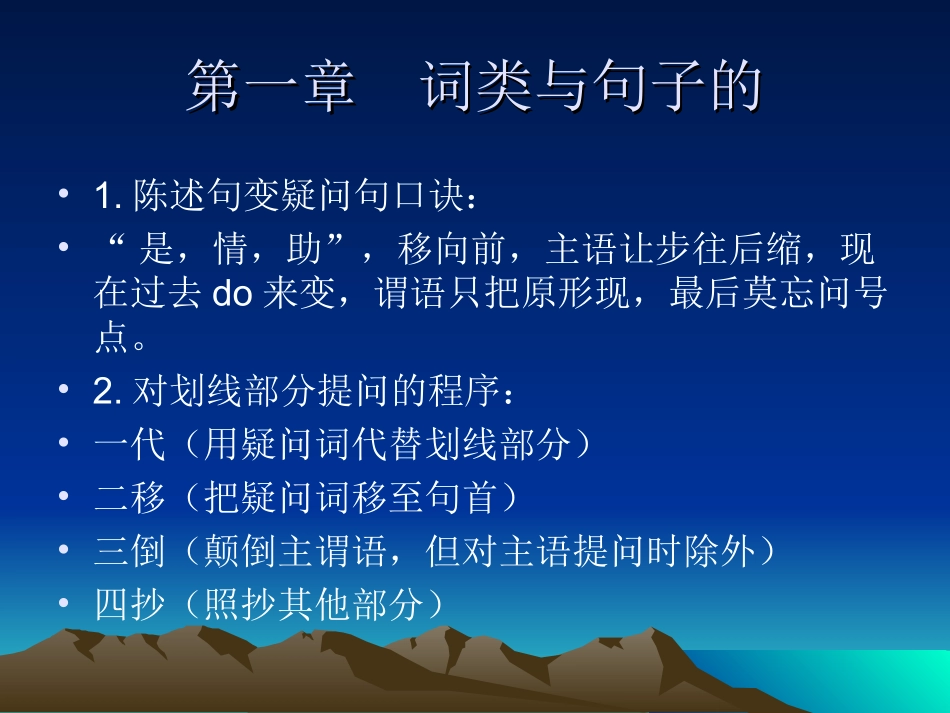 第一章　词类与句子的

• 1. 陈述句变疑问句口诀：

• “ 是，情，助”，移向前，主语让步往后缩，现在过去 do 来变，谓语只把原形现，最后莫忘问号点。

• 2. 对划线部分提问的程序：

• 一代（用疑问词代替划线部分）

• 二移（把疑问词移至句首）

• 三倒（颠倒主谓语，但对主语提问时除外）

• 四抄（照抄其他部分）